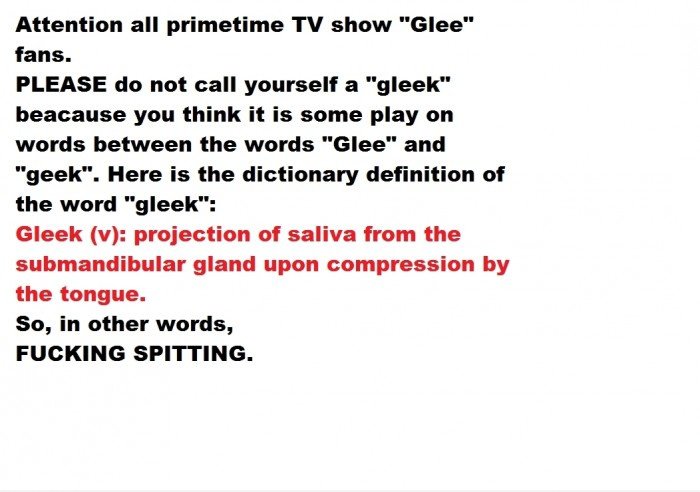 Attention all primetime TV show "Glee" fans.
PLEASE do not call yourself a "gleek" beacause you think it is some play on words between the words "Glee" and "geek". Here is the dictionary definition of the word "gleek":
Gleek (v): projection of saliva from the submandibular gland upon compression by the tongue.
So, in other words,
FUCKING SPITTING.